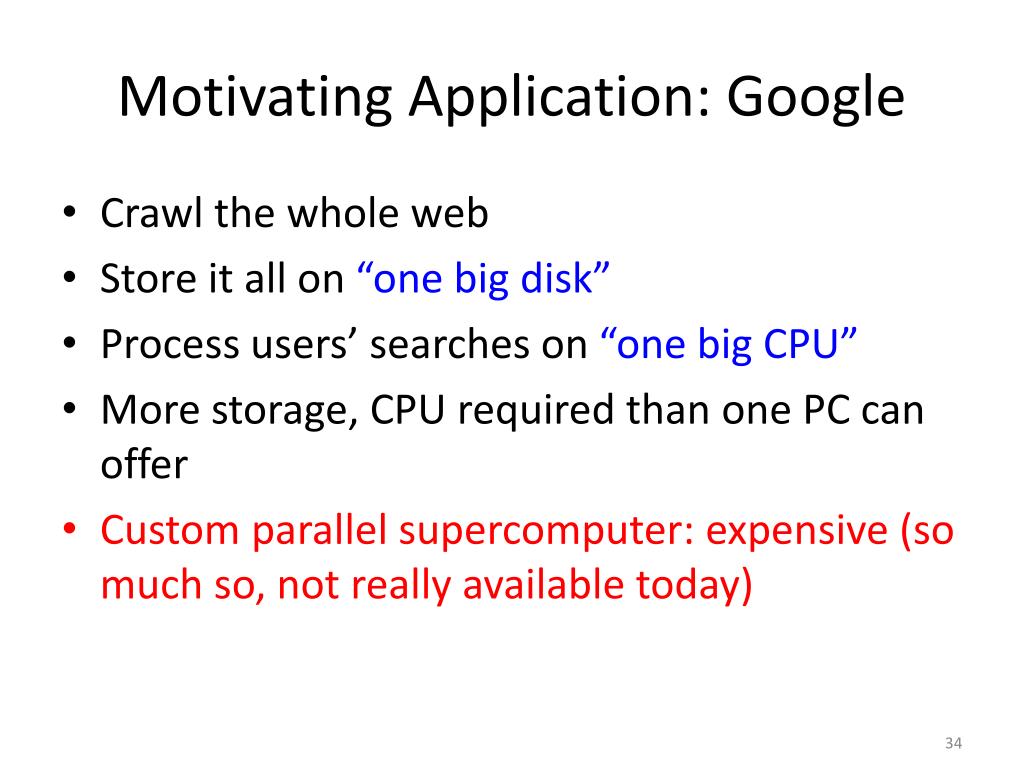 Motivating Application: Google

• Crawl the whole web
• Store it all on “one big disk”
• Process users’ searches on “one big CPU”
• More storage, CPU required than one PC can offer
• Custom parallel supercomputer: expensive (so much so, not really available today)

34